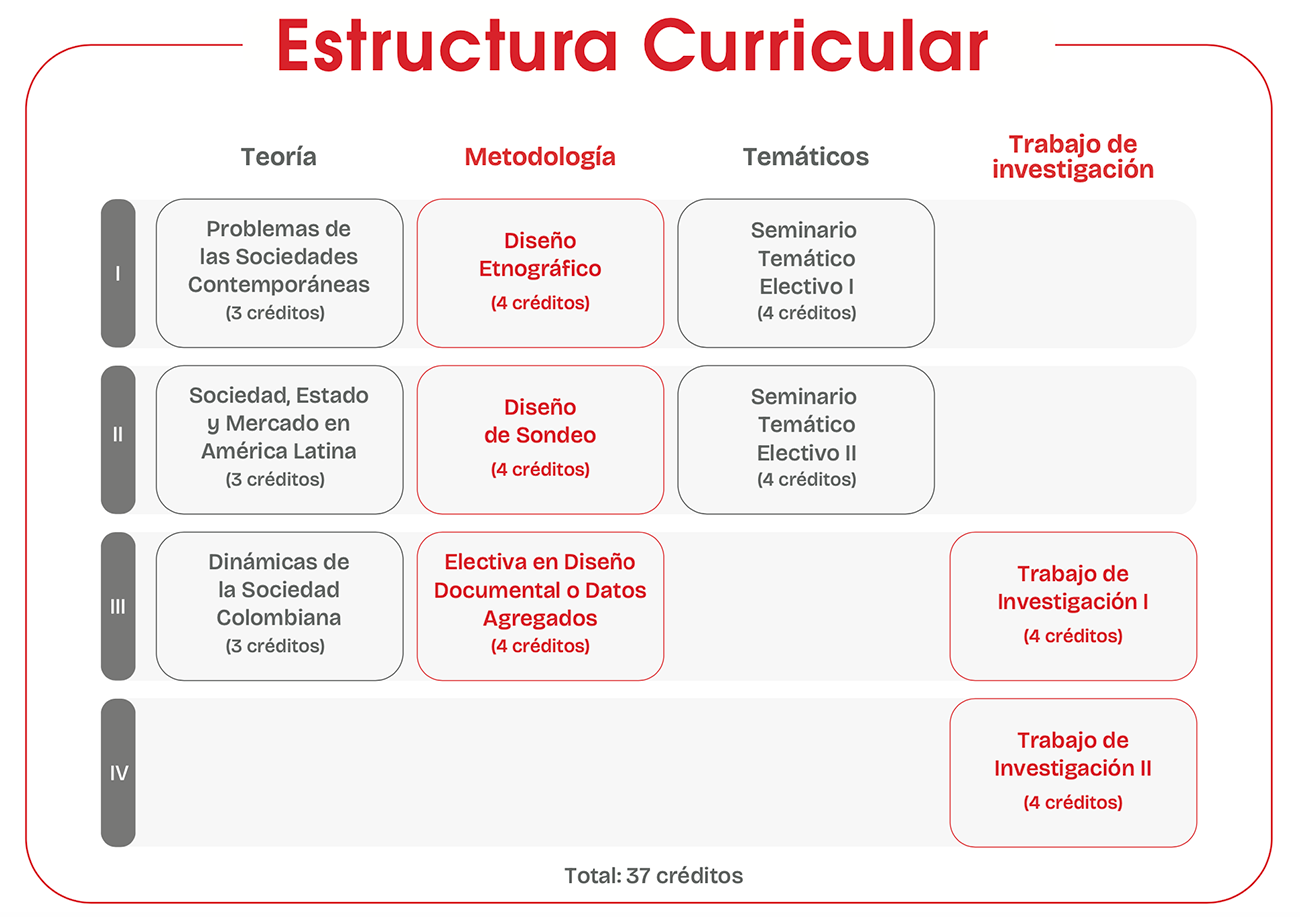 Estructura Curricular

| | Teoría | Metodología | Temáticos | Trabajo de investigación |
|---|---|---|---|---|
| I | Problemas de las Sociedades Contemporáneas (3 créditos) | Diseño Etnográfico (4 créditos) | Seminario Temático Electivo I (4 créditos) | |
| II | Sociedad, Estado y Mercado en América Latina (3 créditos) | Diseño de Sondeo (4 créditos) | Seminario Temático Electivo II (4 créditos) | |
| III | Dinámicas de la Sociedad Colombiana (3 créditos) | Electiva en Diseño Documental o Datos Agregados (4 créditos) | | Trabajo de Investigación I (4 créditos) |
| IV | | | | Trabajo de Investigación II (4 créditos) |

Total: 37 créditos